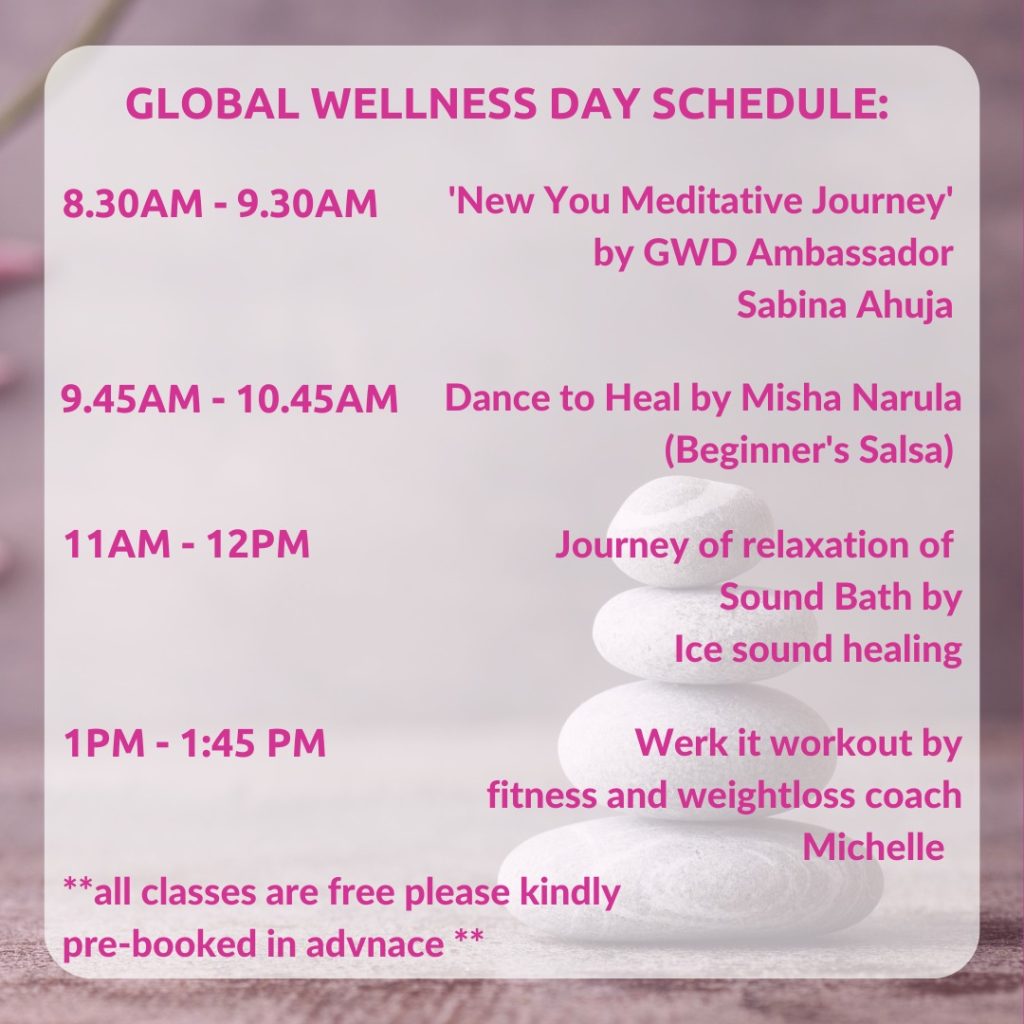 GLOBAL WELLNESS DAY SCHEDULE:

8.30AM - 9.30AM
'New You Meditative Journey' by GWD Ambassador Sabina Ahuja

9.45AM - 10.45AM
Dance to Heal by Misha Narula (Beginner's Salsa)

11AM - 12PM
Journey of relaxation of Sound Bath by Ice sound healing

1PM - 1:45 PM
Werk it workout by fitness and weightloss coach Michelle

**all classes are free please kindly pre-booked in advnace **